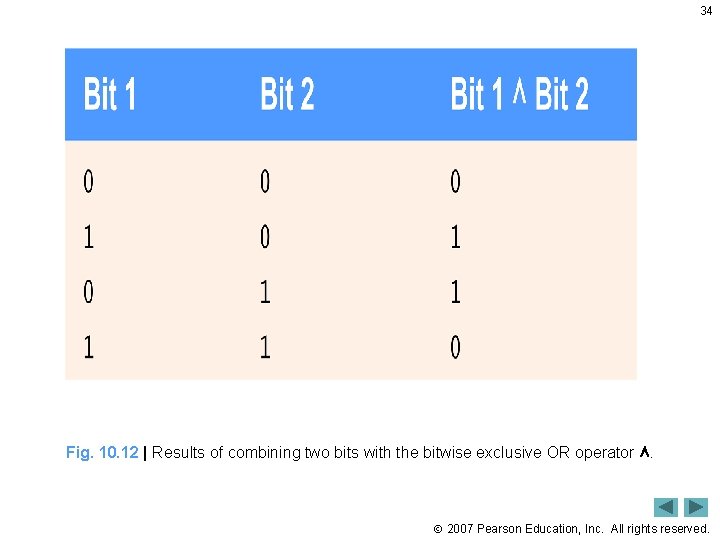 34

| Bit 1 | Bit 2 | Bit 1 ^ Bit 2 |
|---|---|---|
| 0 | 0 | 0 |
| 1 | 0 | 1 |
| 0 | 1 | 1 |
| 1 | 1 | 0 |

Fig. 10.12 | Results of combining two bits with the bitwise exclusive OR operator ^.

© 2007 Pearson Education, Inc. All rights reserved.